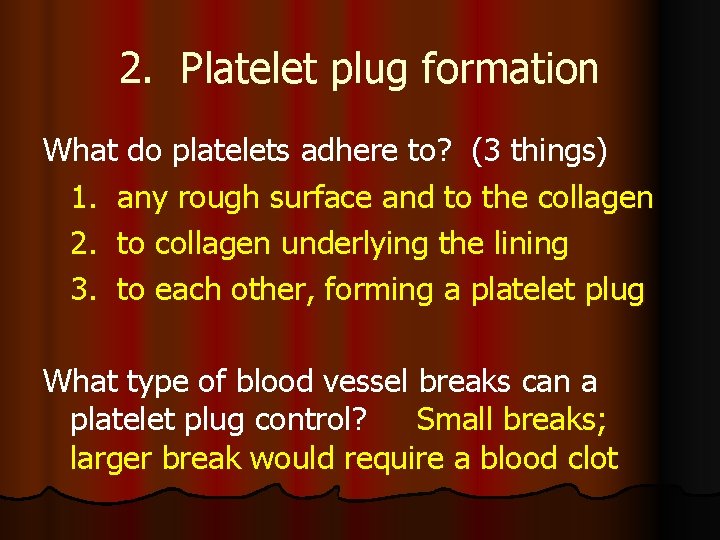 2. Platelet plug formation

What do platelets adhere to? (3 things)

1. any rough surface and to the collagen
2. to collagen underlying the lining
3. to each other, forming a platelet plug

What type of blood vessel breaks can a platelet plug control? Small breaks; larger break would require a blood clot